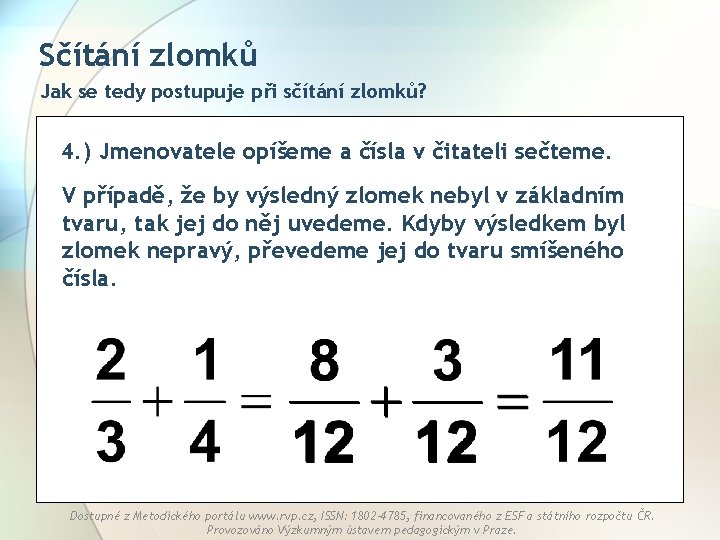 Sčítání zlomků

Jak se tedy postupuje při sčítání zlomků?

4.) Jmenovatele opíšeme a čísla v čitateli sečteme.

V případě, že by výsledný zlomek nebyl v základním tvaru, tak jej do něj uvedeme. Kdyby výsledkem byl zlomek nepravý, převedeme jej do tvaru smíšeného čísla.

$\frac{2}{3}+\frac{1}{4}=\frac{8}{12}+\frac{3}{12}=\frac{11}{12}$

Dostupné z Metodického portálu www.rvp.cz, ISSN: 1802-4785, financovaného z ESF a státního rozpočtu ČR. Provozováno Výzkumným ústavem pedagogickým v Praze.